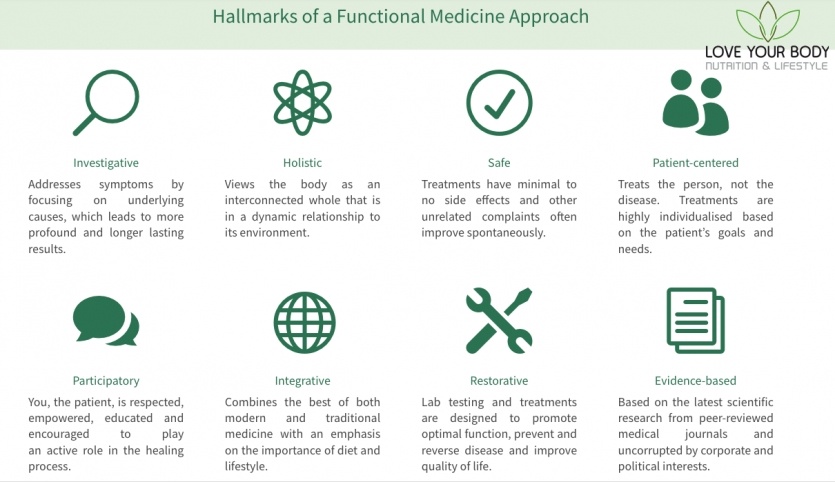 Hallmarks of a Functional Medicine Approach

LOVE YOUR BODY
NUTRITION & LIFESTYLE

Investigative
Addresses symptoms by focusing on underlying causes, which leads to more profound and longer lasting results.

Holistic
Views the body as an interconnected whole that is in a dynamic relationship to its environment.

Safe
Treatments have minimal to no side effects and other unrelated complaints often improve spontaneously.

Patient-centered
Treats the person, not the disease. Treatments are highly individualised based on the patient's goals and needs.

Participatory
You, the patient, is respected, empowered, educated and encouraged to play an active role in the healing process.

Integrative
Combines the best of both modern and traditional medicine with an emphasis on the importance of diet and lifestyle.

Restorative
Lab testing and treatments are designed to promote optimal function, prevent and reverse disease and improve quality of life.

Evidence-based
Based on the latest scientific research from peer-reviewed medical journals and uncorrupted by corporate and political interests.